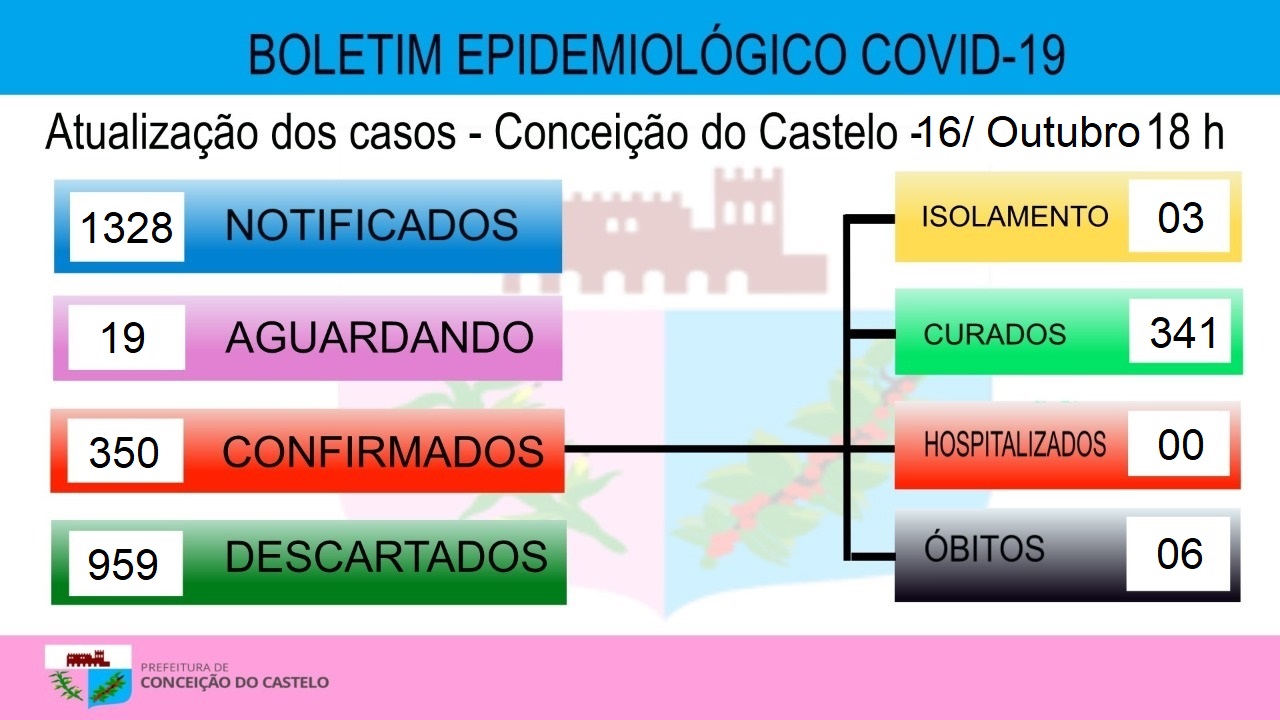 BOLETIM EPIDEMIOLÓGICO COVID-19

Atualização dos casos - Conceição do Castelo -16/ Outubro 18 h

1328 NOTIFICADOS

19 AGUARDANDO

350 CONFIRMADOS

959 DESCARTADOS

ISOLAMENTO 03

CURADOS 341

HOSPITALIZADOS 00

ÓBITOS 06

PREFEITURA DE
CONCEIÇÃO DO CASTELO